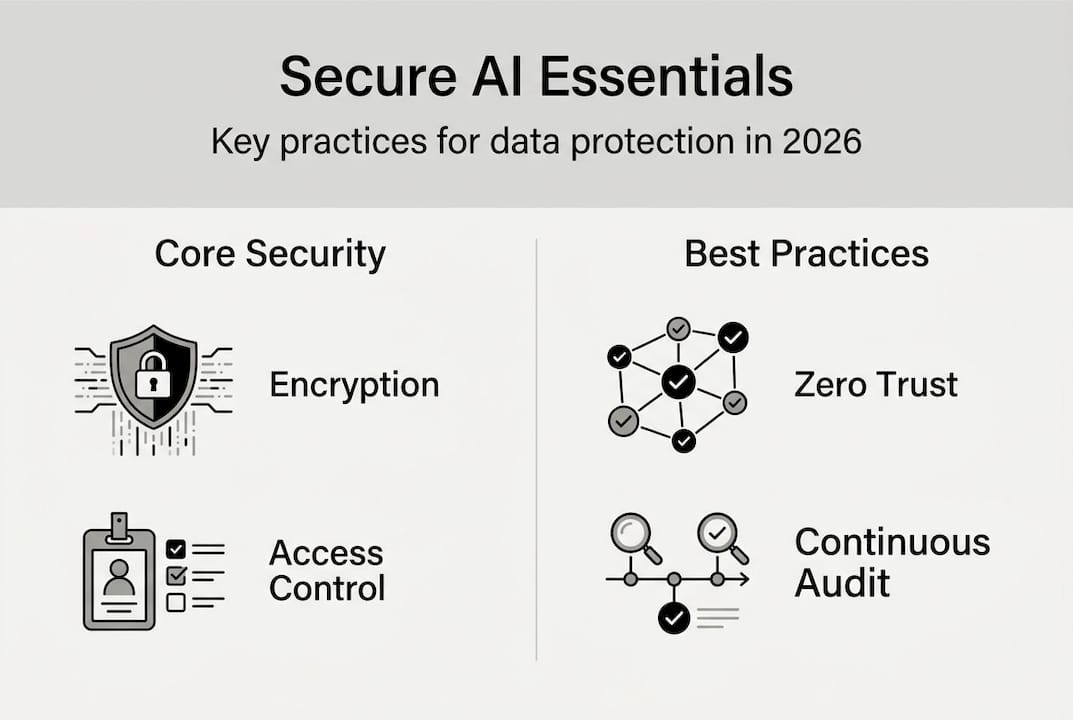 Secure AI Essentials
Key practices for data protection in 2026

Core Security

Encryption

Access Control

Best Practices

Zero Trust

Continuous Audit